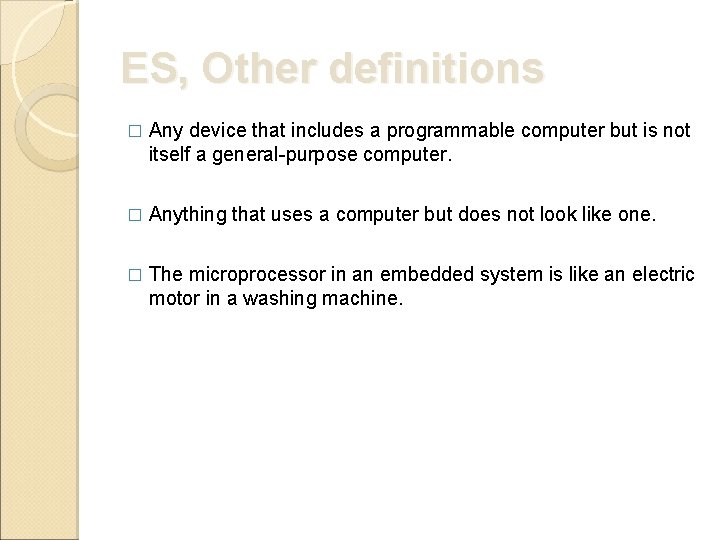 ES, Other definitions

□ Any device that includes a programmable computer but is not itself a general-purpose computer.

□ Anything that uses a computer but does not look like one.

□ The microprocessor in an embedded system is like an electric motor in a washing machine.